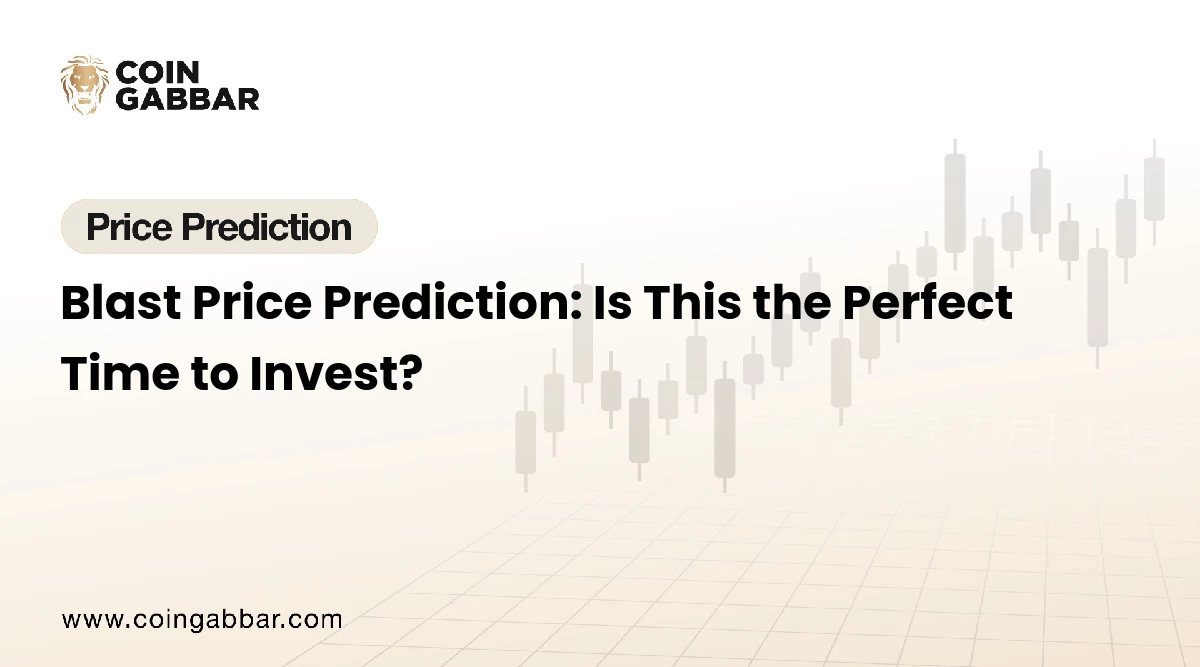 COIN GABBAR

Price Prediction

Blast Price Prediction: Is This the Perfect Time to Invest?

www.coingabbar.com